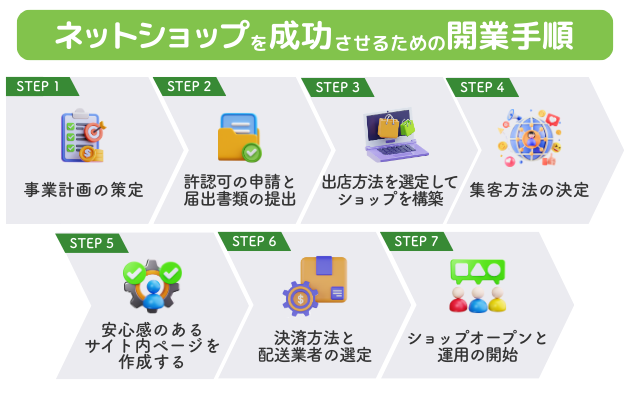 ネットショップを成功させるための開業手順

STEP 1
事業計画の策定

STEP 2
許認可の申請と届出書類の提出

STEP 3
出店方法を選定してショップを構築

STEP 4
集客方法の決定

STEP 5
安心感のあるサイト内ページを作成する

STEP 6
決済方法と配送業者の選定

STEP 7
ショップオープンと運用の開始